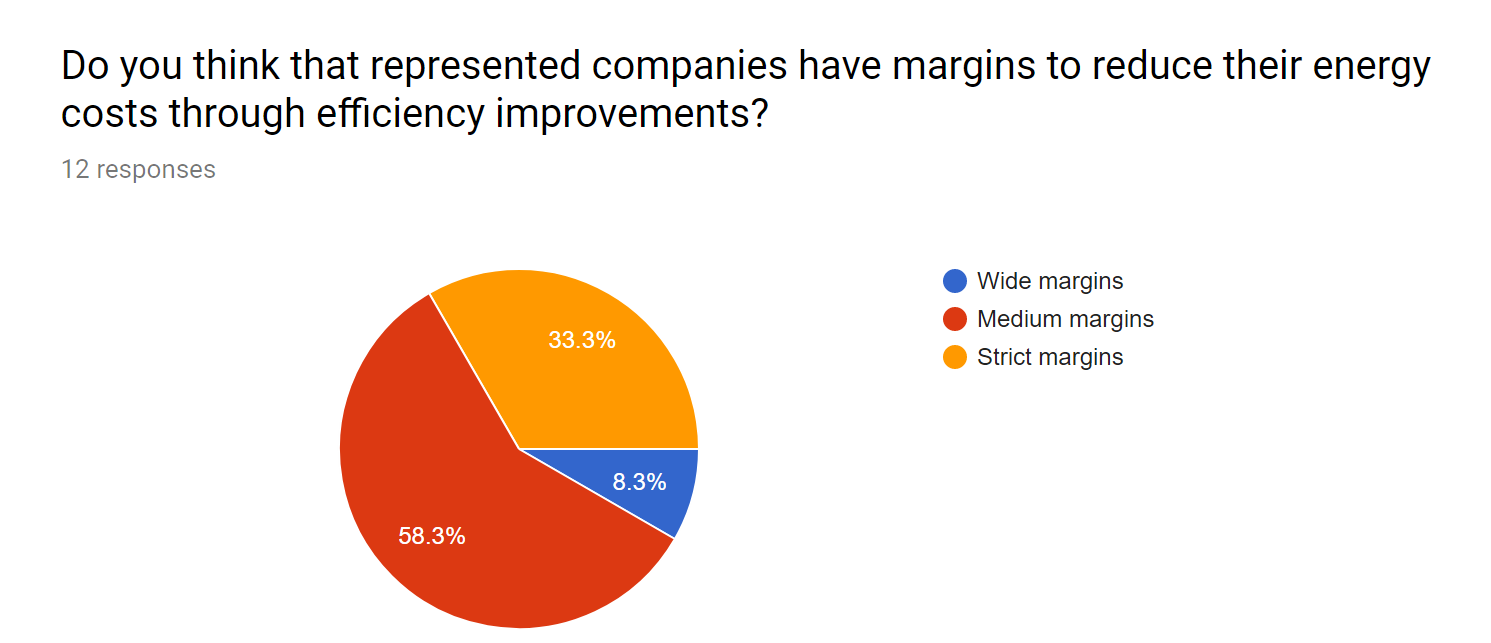 Do you think that represented companies have margins to reduce their energy costs through efficiency improvements?

12 responses

33.3%
8.3%
58.3%

Wide margins
Medium margins
Strict margins